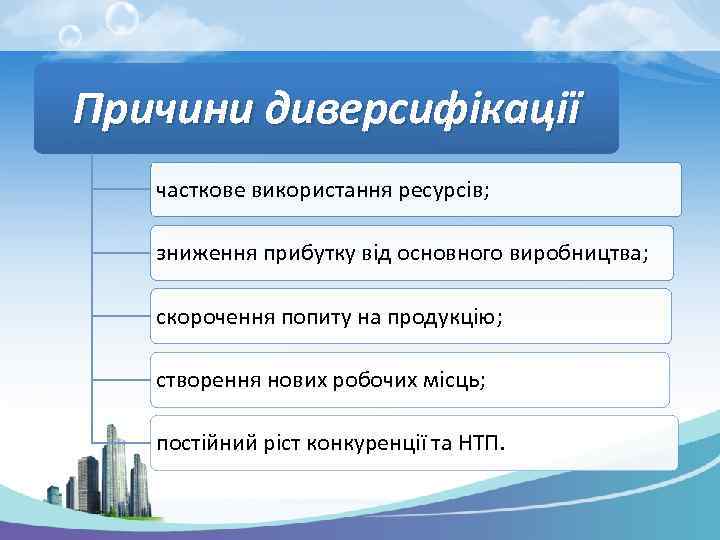 Причини диверсифікації

часткове використання ресурсів;

зниження прибутку від основного виробництва;

скорочення попиту на продукцію;

створення нових робочих місць;

постійний ріст конкуренції та НТП.